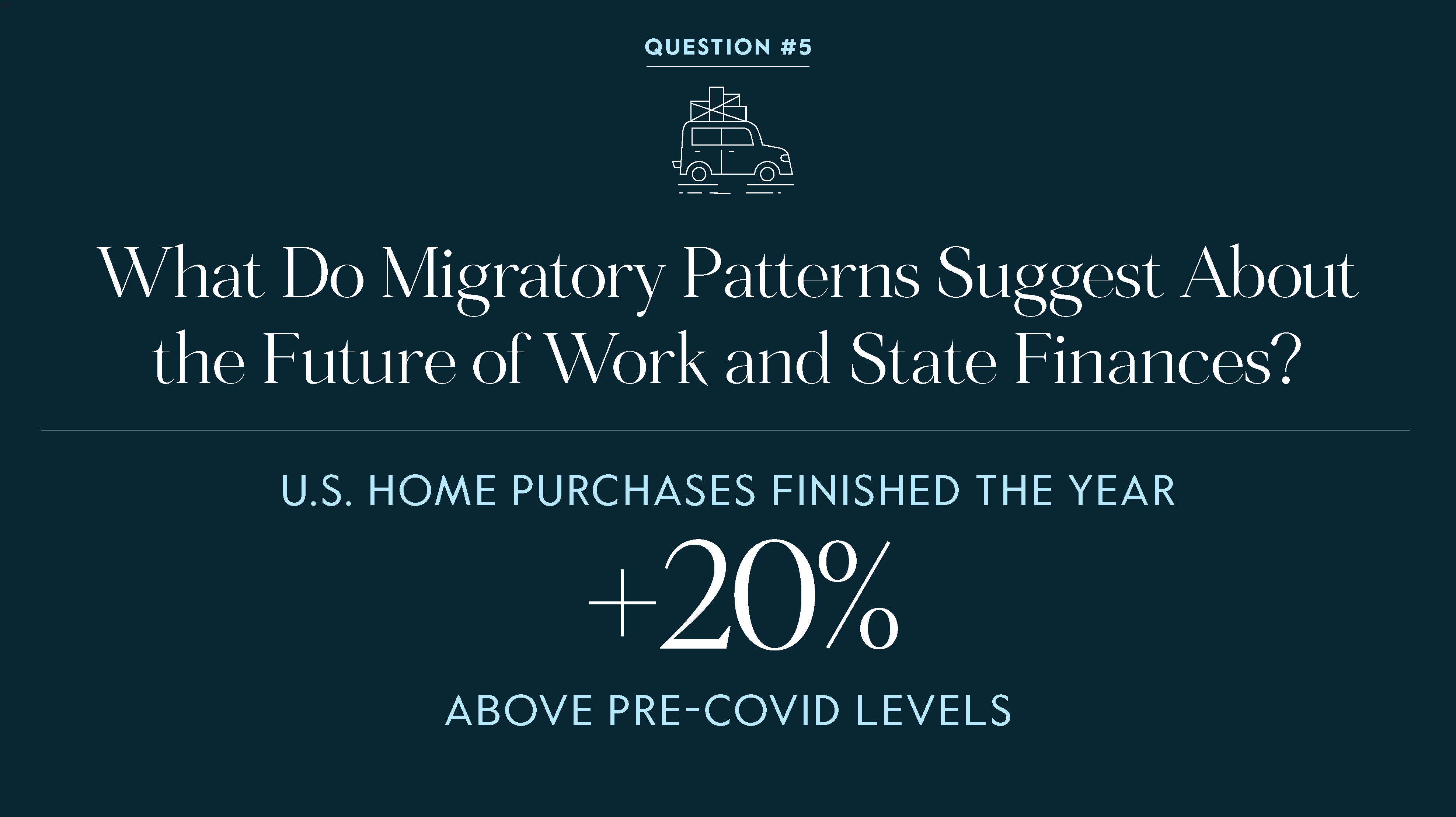 QUESTION #5

What Do Migratory Patterns Suggest About the Future of Work and State Finances?

U.S. HOME PURCHASES FINISHED THE YEAR

+20%

ABOVE PRE-COVID LEVELS